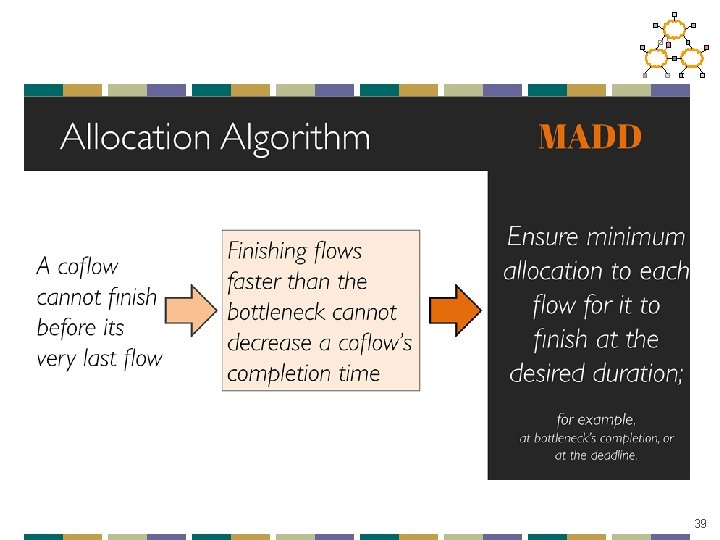 Allocation Algorithm

MADD

A coflow cannot finish before its very last flow

Finishing flows faster than the bottleneck cannot decrease a coflow's completion time

Ensure minimum allocation to each flow for it to finish at the desired duration;

for example, at bottleneck's completion, or at the deadline.

39